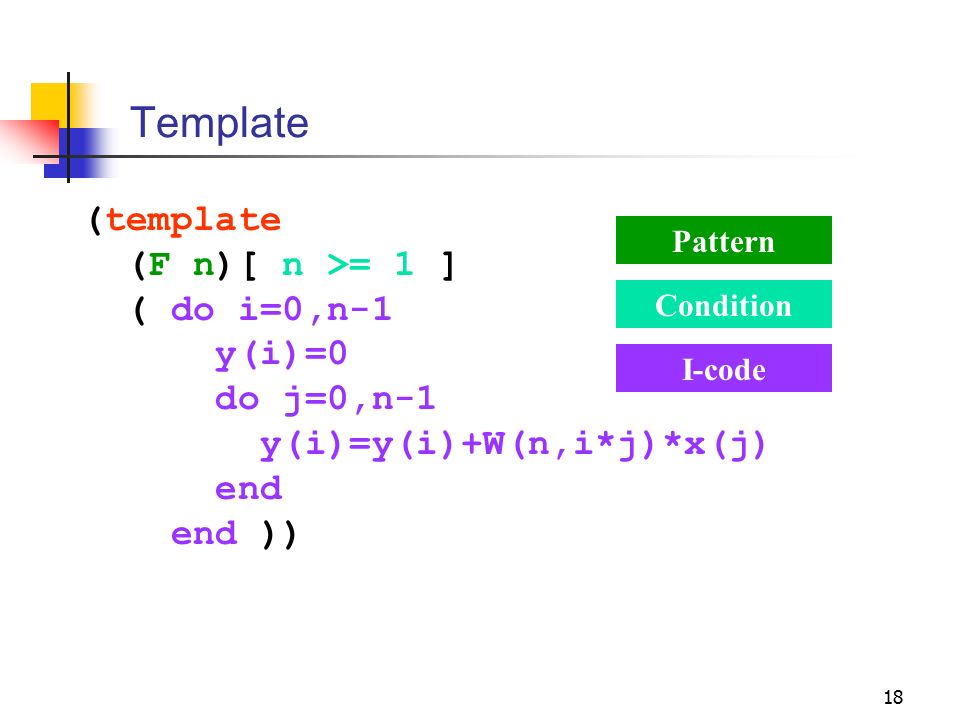 Template

(template
  (F n)[ n >= 1 ]
  ( do i=0,n-1
      y(i)=0
      do j=0,n-1
        y(i)=y(i)+W(n,i*j)*x(j)
      end
    end ))

Pattern

Condition

I-code

18